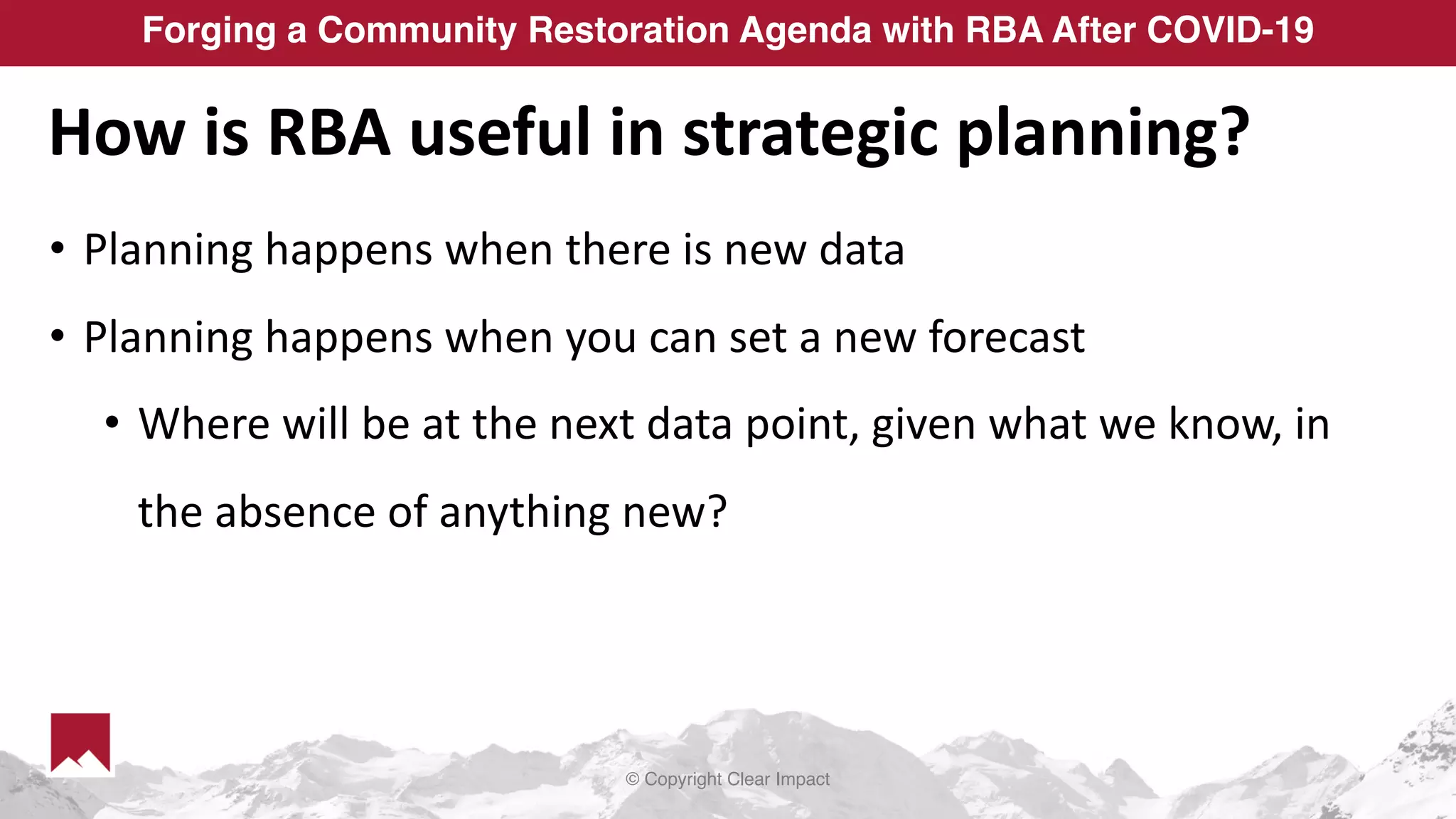 Forging a Community Restoration Agenda with RBA After COVID-19

How is RBA useful in strategic planning?

• Planning happens when there is new data

• Planning happens when you can set a new forecast

• Where will be at the next data point, given what we know, in the absence of anything new?

© Copyright Clear Impact